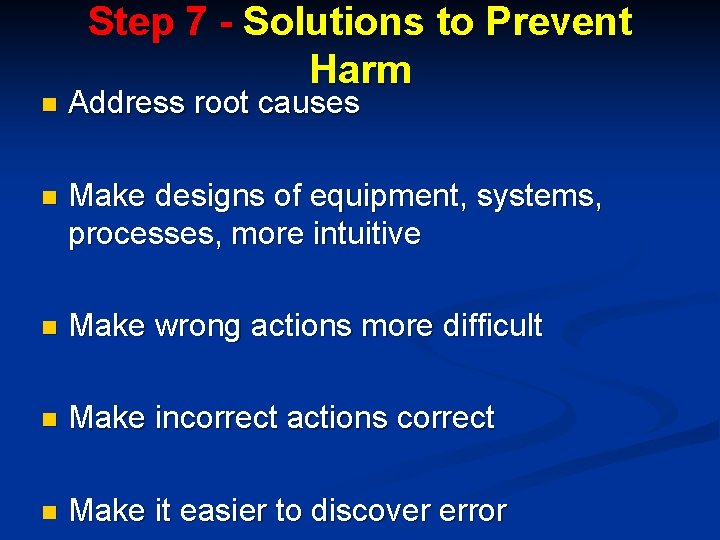 Step 7 - Solutions to Prevent Harm

- Address root causes
- Make designs of equipment, systems, processes, more intuitive
- Make wrong actions more difficult
- Make incorrect actions correct
- Make it easier to discover error